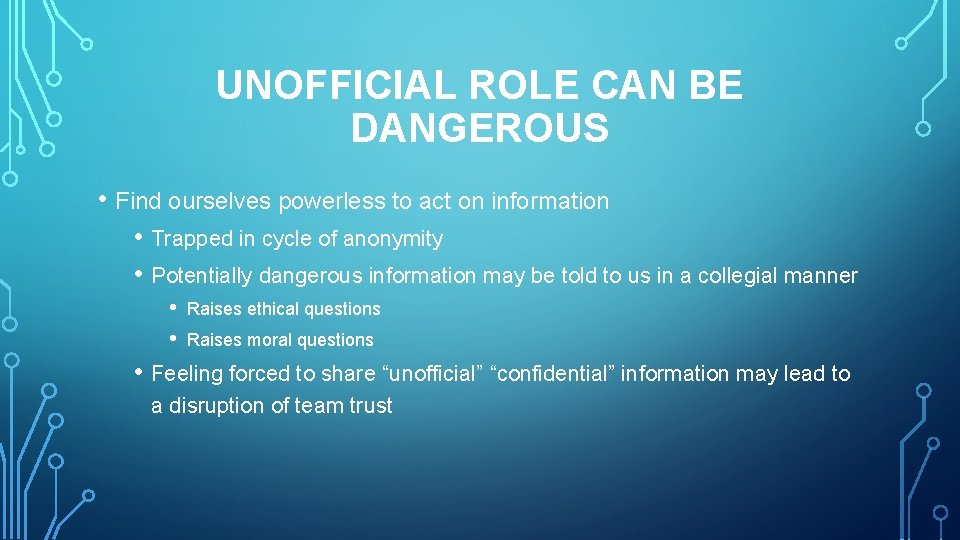 UNOFFICIAL ROLE CAN BE DANGEROUS

• Find ourselves powerless to act on information
• Trapped in cycle of anonymity
• Potentially dangerous information may be told to us in a collegial manner
• Raises ethical questions
• Raises moral questions
• Feeling forced to share “unofficial” “confidential” information may lead to a disruption of team trust